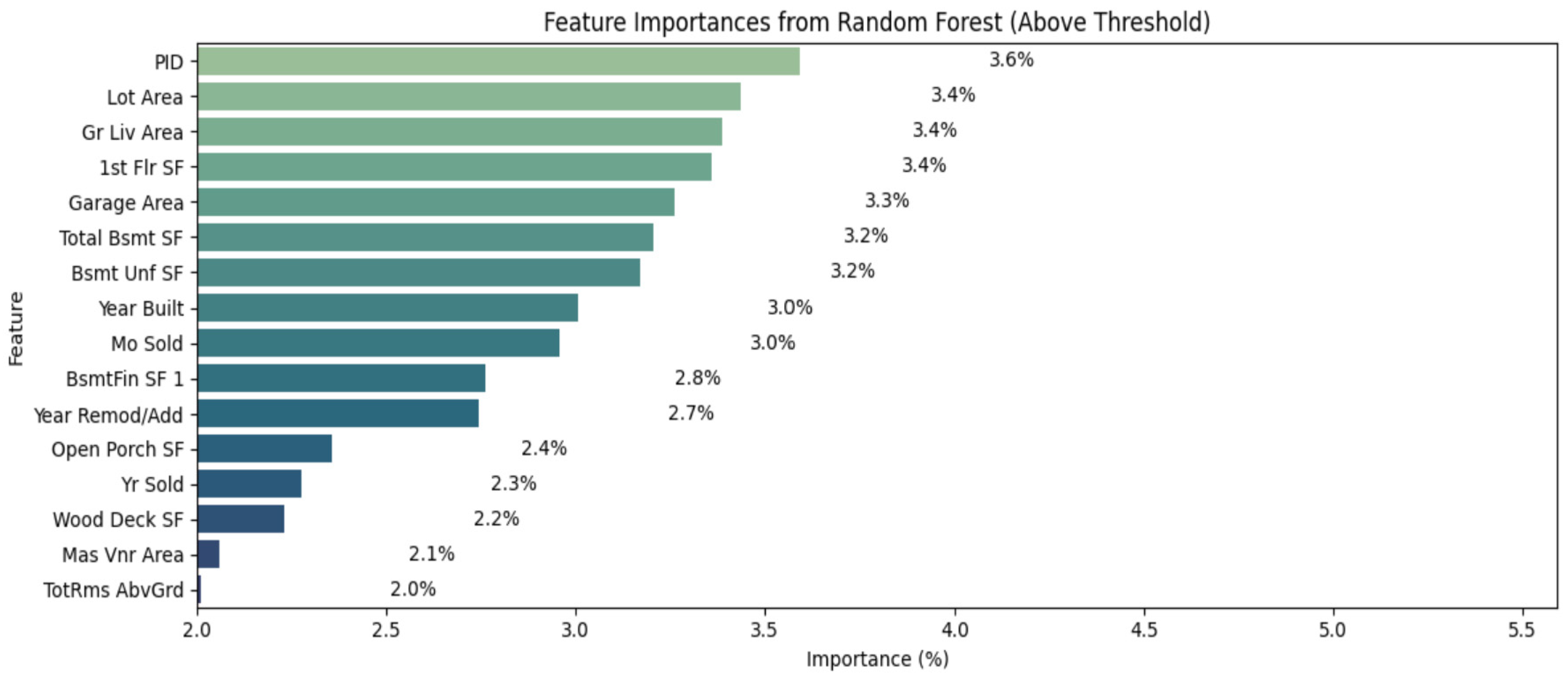 Feature Importances from Random Forest (Above Threshold)

Feature

PID
Lot Area
Gr Liv Area
1st Flr SF
Garage Area
Total Bsmt SF
Bsmt Unf SF
Year Built
Mo Sold
BsmtFin SF 1
Year Remod/Add
Open Porch SF
Yr Sold
Wood Deck SF
Mas Vnr Area
TotRms AbvGrd

3.6%
3.4%
3.4%
3.4%
3.3%
3.2%
3.2%
3.0%
3.0%
2.8%
2.7%
2.4%
2.3%
2.2%
2.1%
2.0%

2.0
2.5
3.0
3.5
4.0
4.5
5.0
5.5

Importance (%)